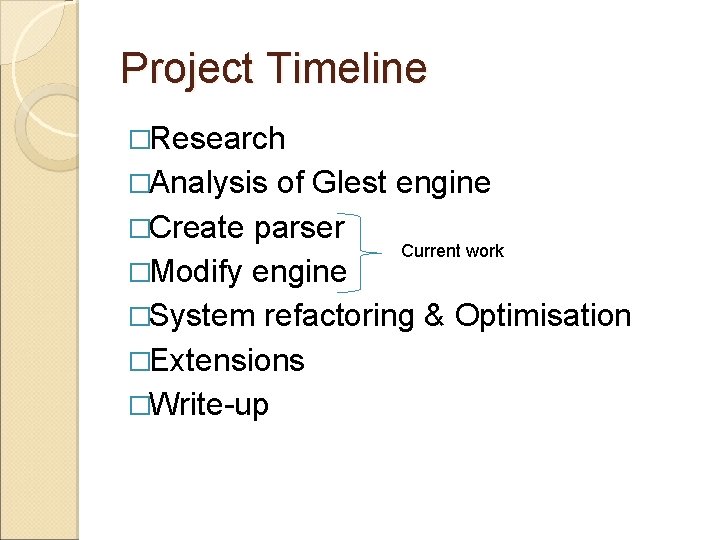 Project Timeline

□Research
□Analysis of Glest engine
□Create parser
□Modify engine
Current work
□System refactoring & Optimisation
□Extensions
□Write-up